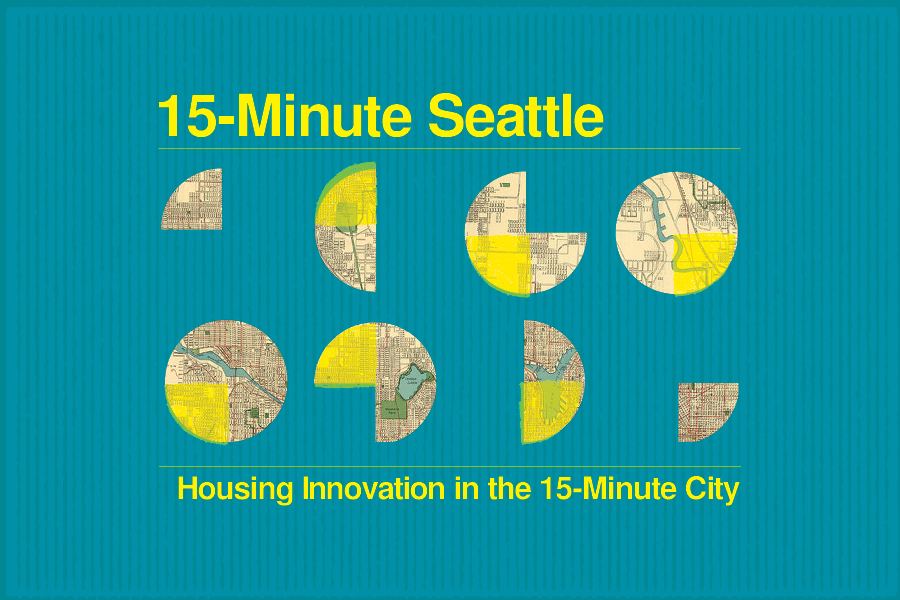 15-Minute Seattle

Housing Innovation in the 15-Minute City